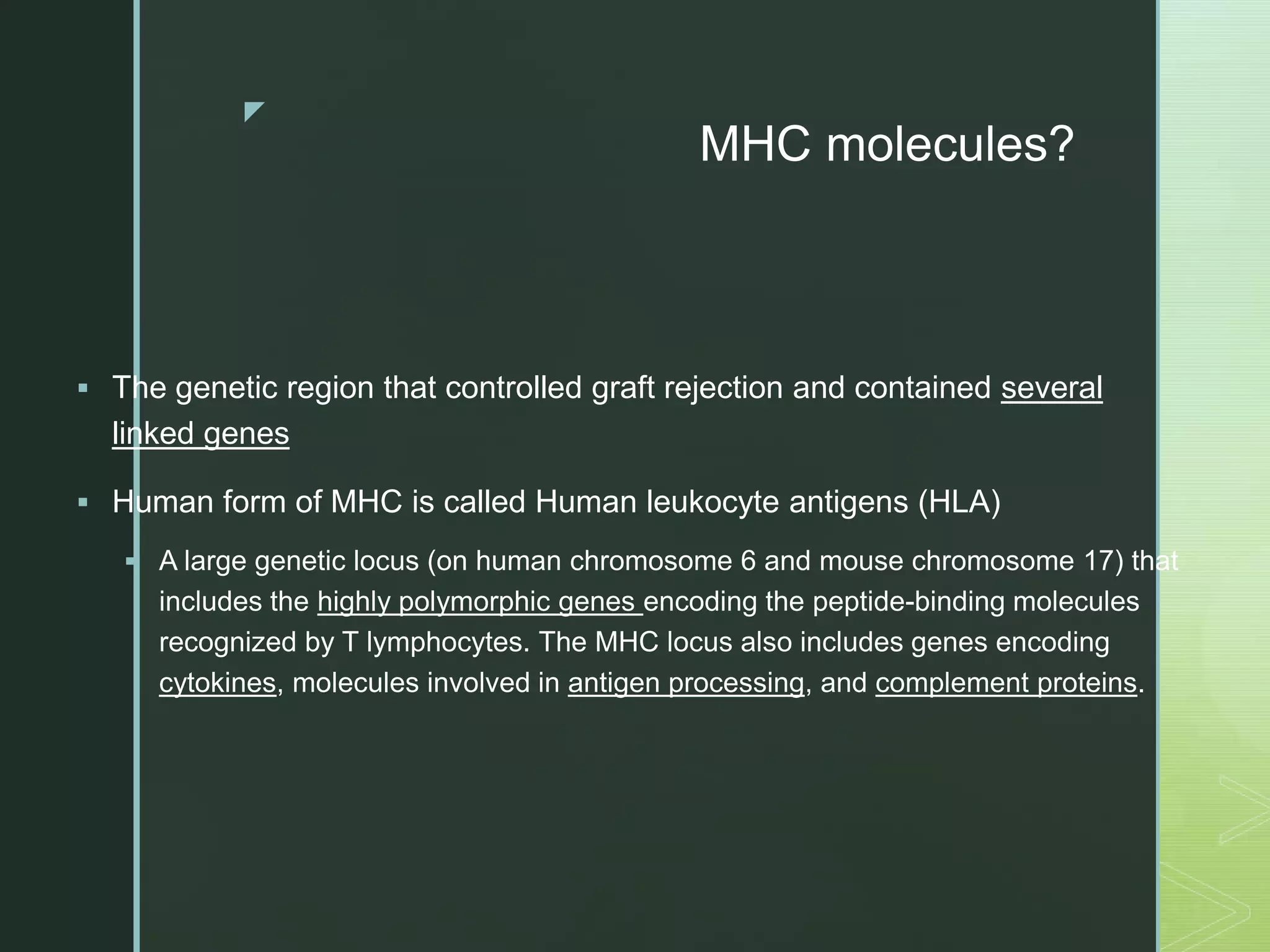 MHC molecules?

▪ The genetic region that controlled graft rejection and contained several linked genes

▪ Human form of MHC is called Human leukocyte antigens (HLA)

▪ A large genetic locus (on human chromosome 6 and mouse chromosome 17) that includes the highly polymorphic genes encoding the peptide-binding molecules recognized by T lymphocytes. The MHC locus also includes genes encoding cytokines, molecules involved in antigen processing, and complement proteins.